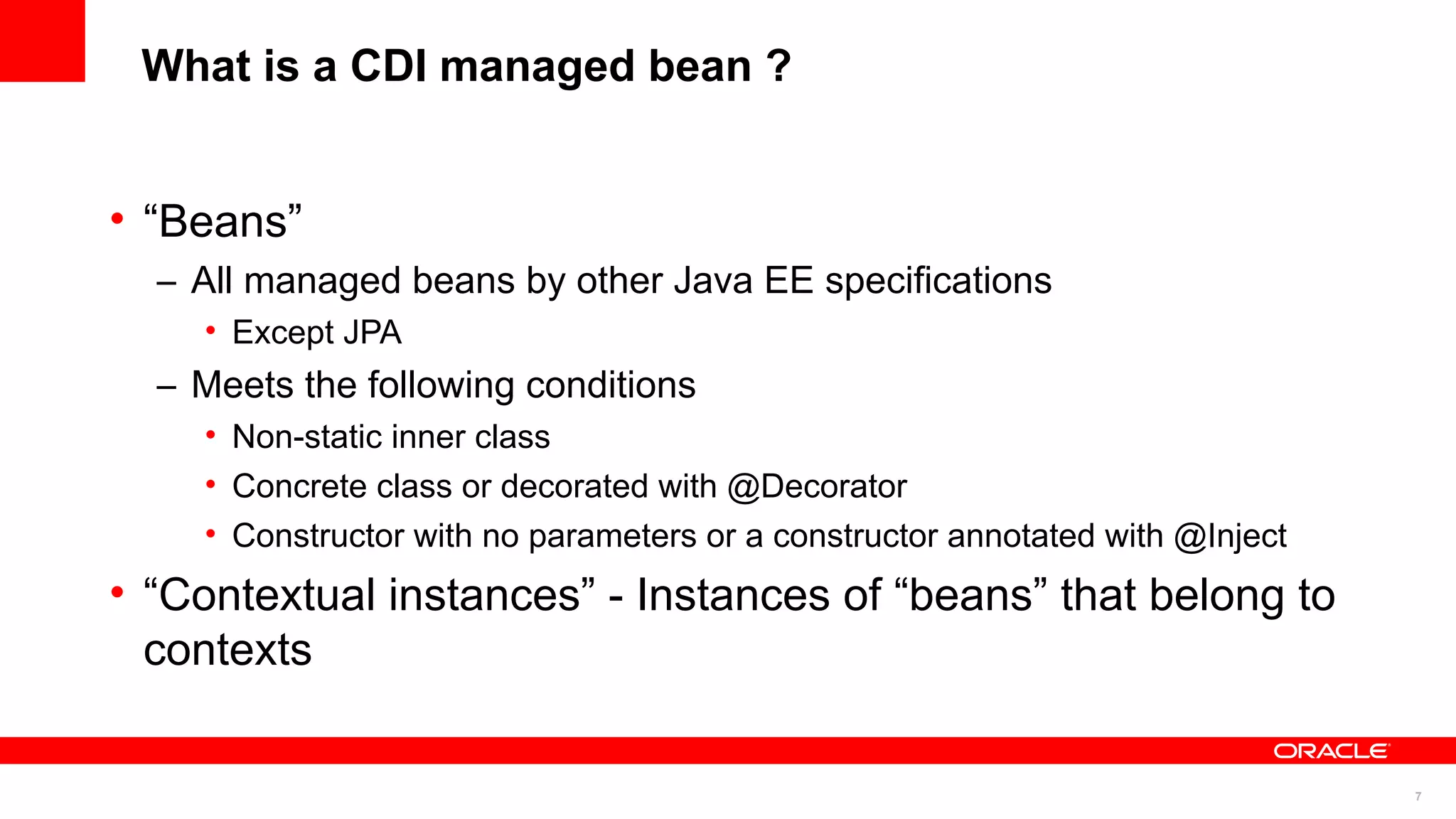 What is a CDI managed bean ?

• “Beans”
– All managed beans by other Java EE specifications
• Except JPA
– Meets the following conditions
• Non-static inner class
• Concrete class or decorated with @Decorator
• Constructor with no parameters or a constructor annotated with @Inject
• “Contextual instances” - Instances of “beans” that belong to contexts

ORACLE

7